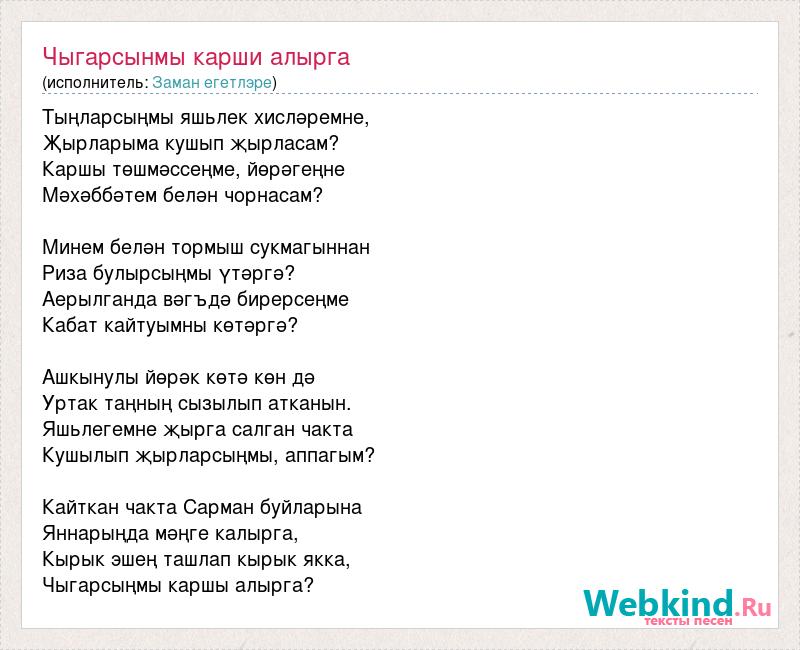 Чыгарсынмы карши алырга
(исполнитель: Заман егетлэре)

Тыңларсыңмы яшьлек хисләремне,
Җырларыма кушып җырласам?
Каршы төшмәссеңме, йөрәгеңне
Мәхәббәтем белән чорнасам?

Минем белән тормыш сукмагыннан
Риза булырсыңмы үтәргә?
Аерылганда вәгъдә бирерсеңме
Кабат кайтуымны көтәргә?

Ашкынулы йөрәк көтә көн дә
Уртак таңның сызылып атканын.
Яшьлегемне җырга салган чакта
Кушылып җырларсыңмы, аппагым?

Кайткан чакта Сарман буйларына
Яннарыңда мәңге калырга,
Кырык эшең ташлап кырык якка,
Чыгарсыңмы каршы алырга?

Webkind.Ru
тексты песен